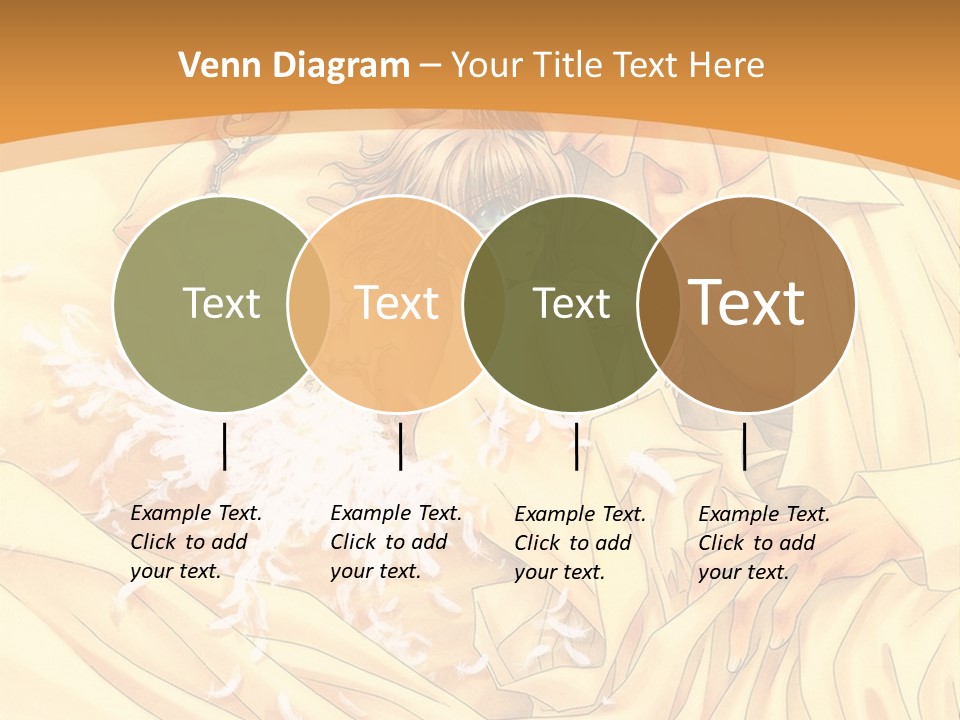 Venn Diagram – Your Title Text Here

Text

Text

Text

Text

Example Text. Click to add your text.

Example Text. Click to add your text.

Example Text. Click to add your text.

Example Text. Click to add your text.